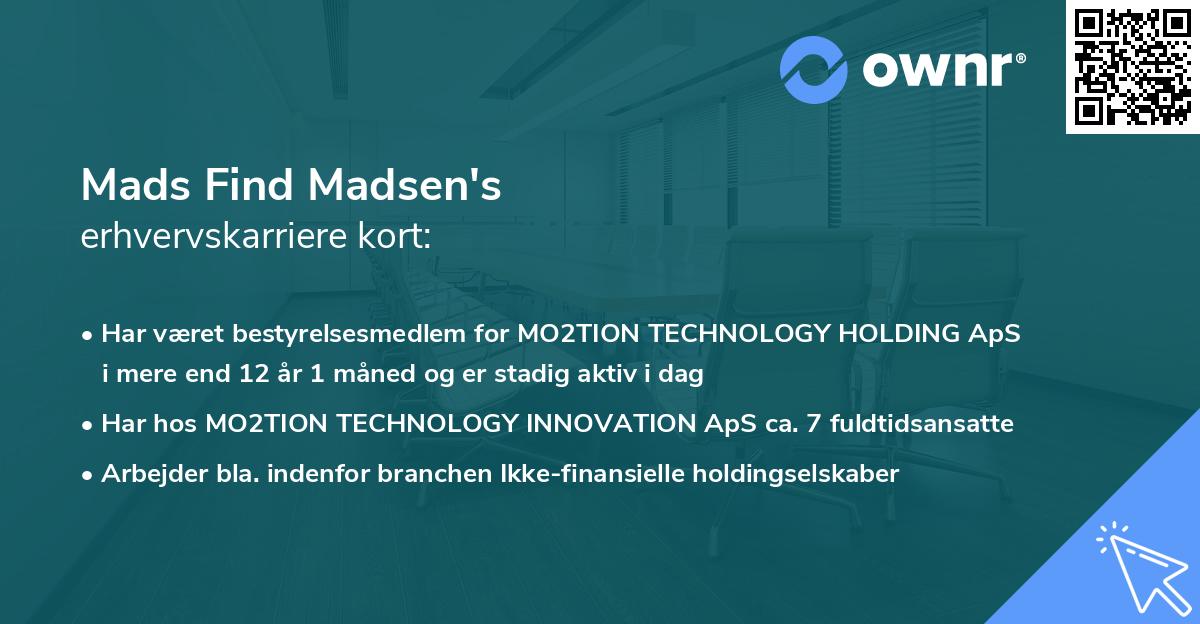 ownr®

Mads Find Madsen's
erhvervskarriere kort:

• Har været bestyrelsesmedlem for MO2TION TECHNOLOGY HOLDING ApS i mere end 12 år 1 måned og er stadig aktiv i dag

• Har hos MO2TION TECHNOLOGY INNOVATION ApS ca. 7 fuldtidsansatte

• Arbejder bla. indenfor branchen Ikke-finansielle holdingselskaber